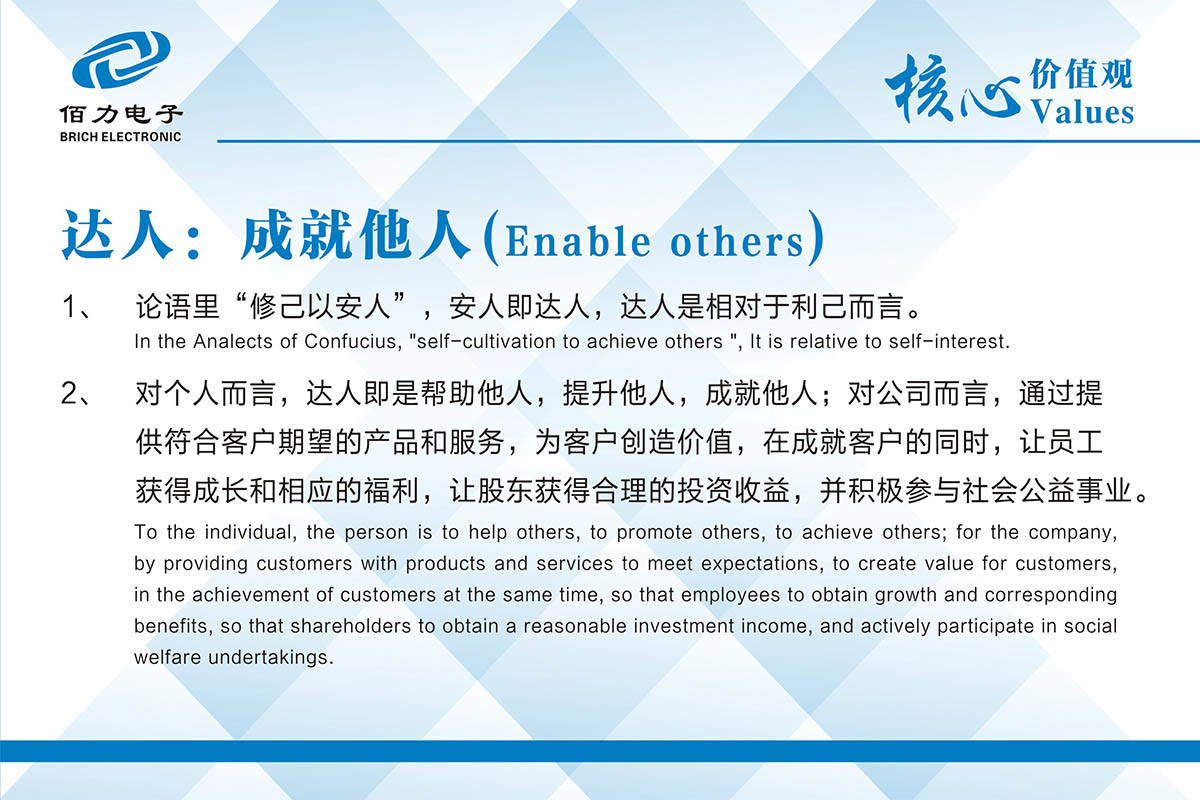 佰力电子
BRICH ELECTRONIC

核心 价值观
Values

达人：成就他人(Enable others)

1、 论语里“修己以安人”，安人即达人，达人是相对于利己而言。
In the Analects of Confucius, "self-cultivation to achieve others ", It is relative to self-interest.

2、 对个人而言，达人即是帮助他人，提升他人，成就他人；对公司而言，通过提供符合客户期望的产品和服务，为客户创造价值，在成就客户的同时，让员工获得成长和相应的福利，让股东获得合理的投资收益，并积极参与社会公益事业。
To the individual, the person is to help others, to promote others, to achieve others; for the company, by providing customers with products and services to meet expectations, to create value for customers, in the achievement of customers at the same time, so that employees to obtain growth and corresponding benefits, so that shareholders to obtain a reasonable investment income, and actively participate in social welfare undertakings.